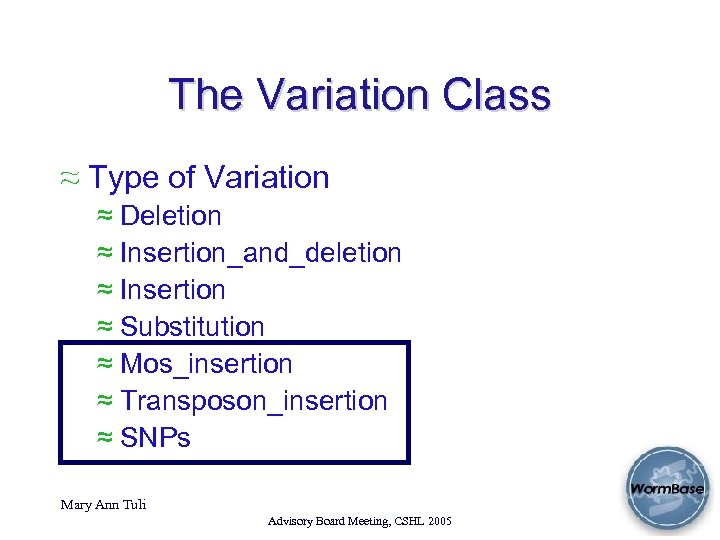 The Variation Class

≈ Type of Variation
≈ Deletion
≈ Insertion_and_deletion
≈ Insertion
≈ Substitution
≈ Mos_insertion
≈ Transposon_insertion
≈ SNPs

Mary Ann Tuli

Advisory Board Meeting, CSHL 2005

WormBase